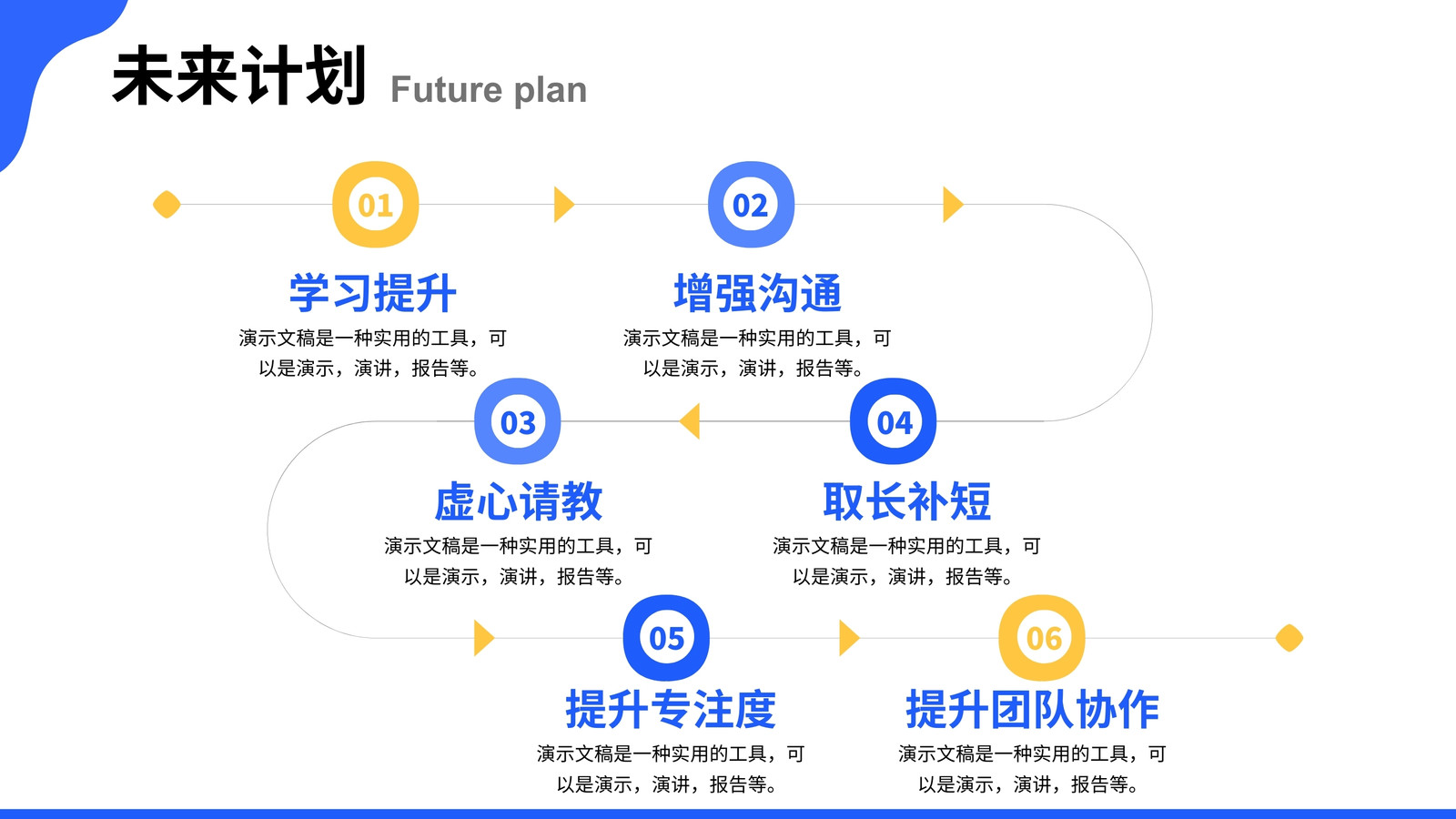 未来计划 Future plan

01

学习提升

演示文稿是一种实用的工具，可以是演示，演讲，报告等。

02

增强沟通

演示文稿是一种实用的工具，可以是演示，演讲，报告等。

03

虚心请教

演示文稿是一种实用的工具，可以是演示，演讲，报告等。

04

取长补短

演示文稿是一种实用的工具，可以是演示，演讲，报告等。

05

提升专注度

演示文稿是一种实用的工具，可以是演示，演讲，报告等。

06

提升团队协作

演示文稿是一种实用的工具，可以是演示，演讲，报告等。